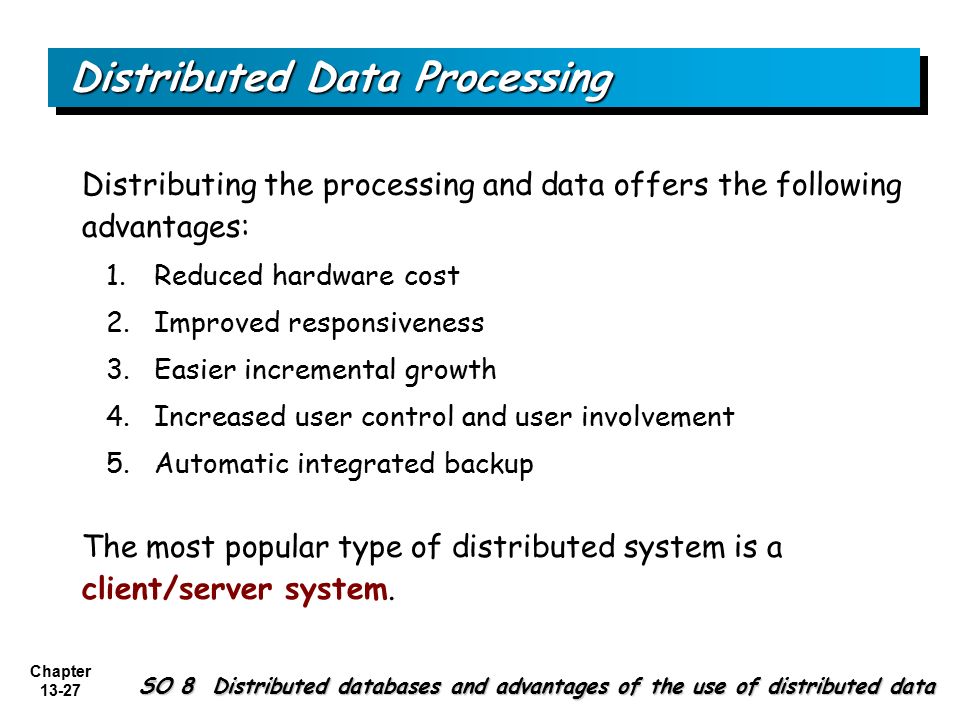 Distributed Data Processing

Distributing the processing and data offers the following advantages:

1. Reduced hardware cost
2. Improved responsiveness
3. Easier incremental growth
4. Increased user control and user involvement
5. Automatic integrated backup

The most popular type of distributed system is a client/server system.

Chapter 13-27

SO 8 Distributed databases and advantages of the use of distributed data